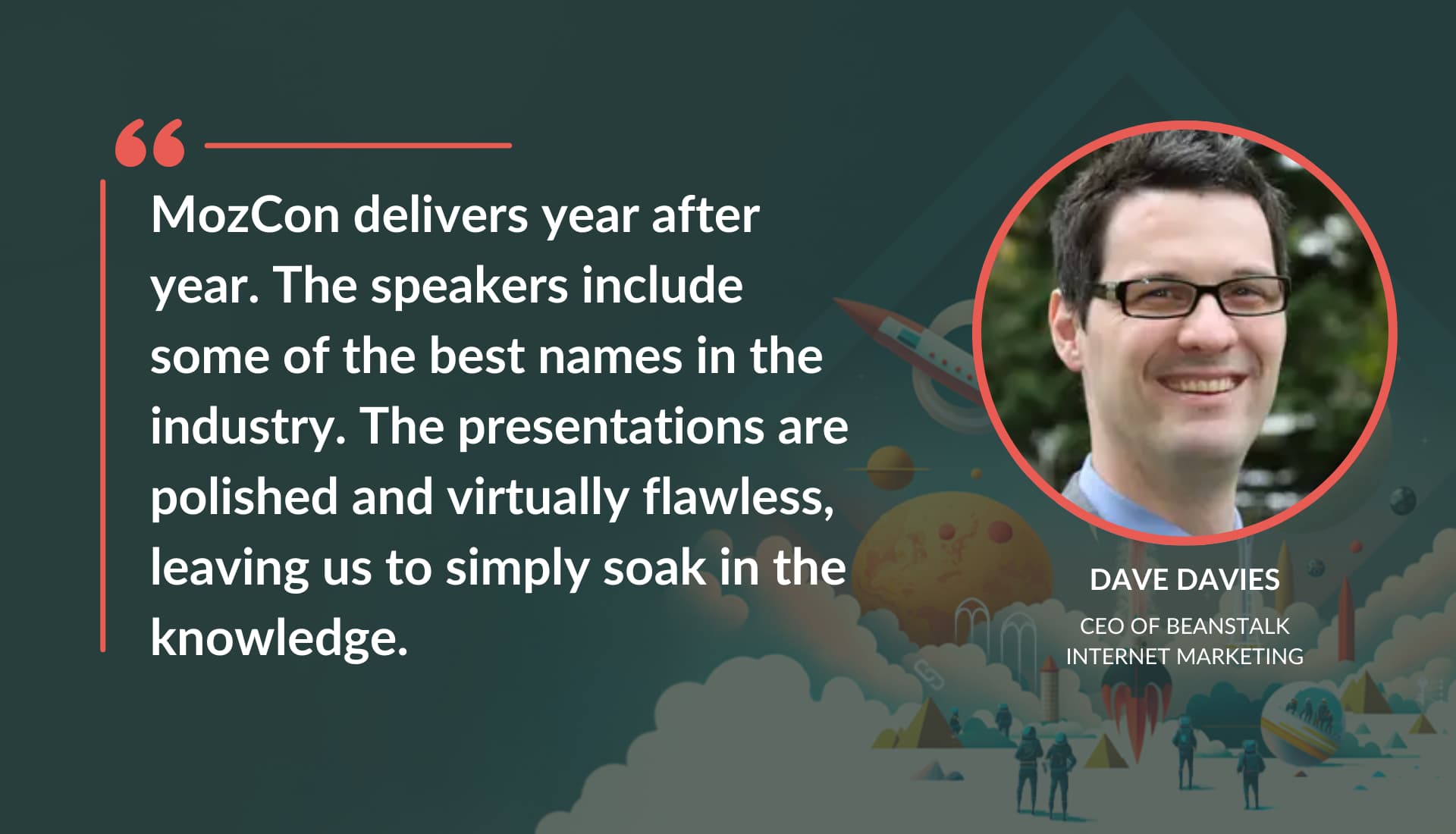 “

MozCon delivers year after year. The speakers include some of the best names in the industry. The presentations are polished and virtually flawless, leaving us to simply soak in the knowledge.

DAVE DAVIES

CEO OF BEANSTALK INTERNET MARKETING